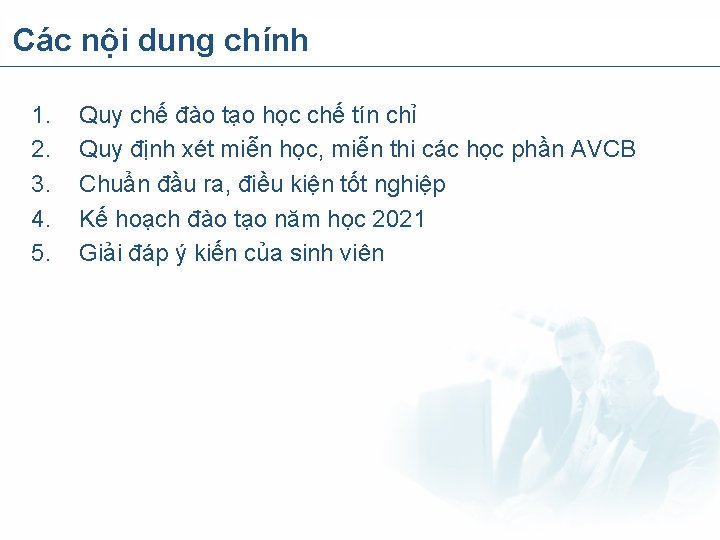 Các nội dung chính

1. Quy chế đào tạo học chế tín chỉ
2. Quy định xét miễn học, miễn thi các học phần AVCB
3. Chuẩn đầu ra, điều kiện tốt nghiệp
4. Kế hoạch đào tạo năm học 2021
5. Giải đáp ý kiến của sinh viên